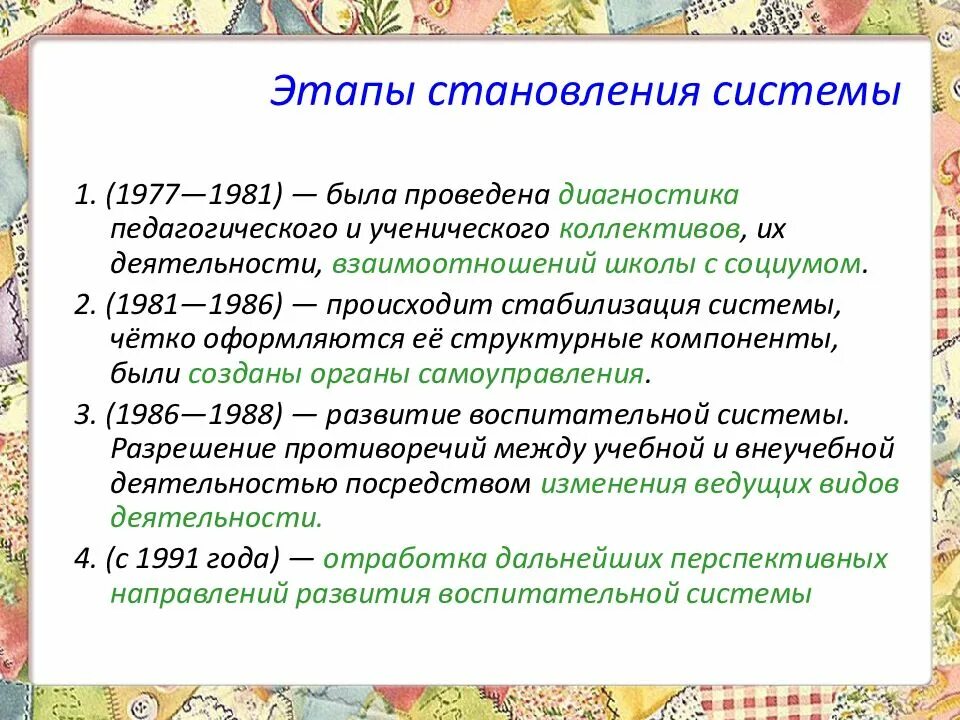 Этапы становления системы

1. (1977—1981) — была проведена диагностика педагогического и ученического коллективов, их деятельности, взаимоотношений школы с социумом.

2. (1981—1986) — происходит стабилизация системы, чётко оформляются её структурные компоненты, были созданы органы самоуправления.

3. (1986—1988) — развитие воспитательной системы. Разрешение противоречий между учебной и внеучебной деятельностью посредством изменения ведущих видов деятельности.

4. (с 1991 года) — отработка дальнейших перспективных направлений развития воспитательной системы